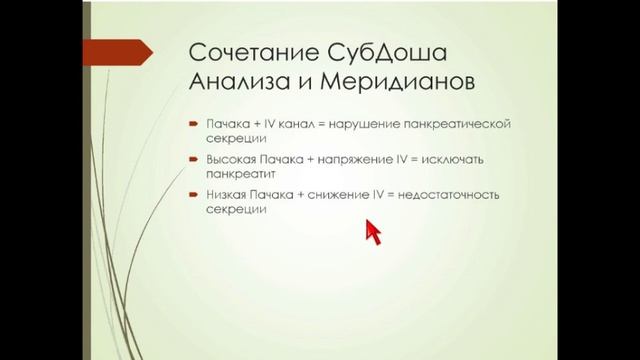 Сочетание СубДоша Анализа и Меридианов

Пачака + IV канал = нарушение панкреатической секреции

Высокая Пачака + напряжение IV = исключать панкреатит

Низкая Пачака + снижение IV = недостаточность секреции